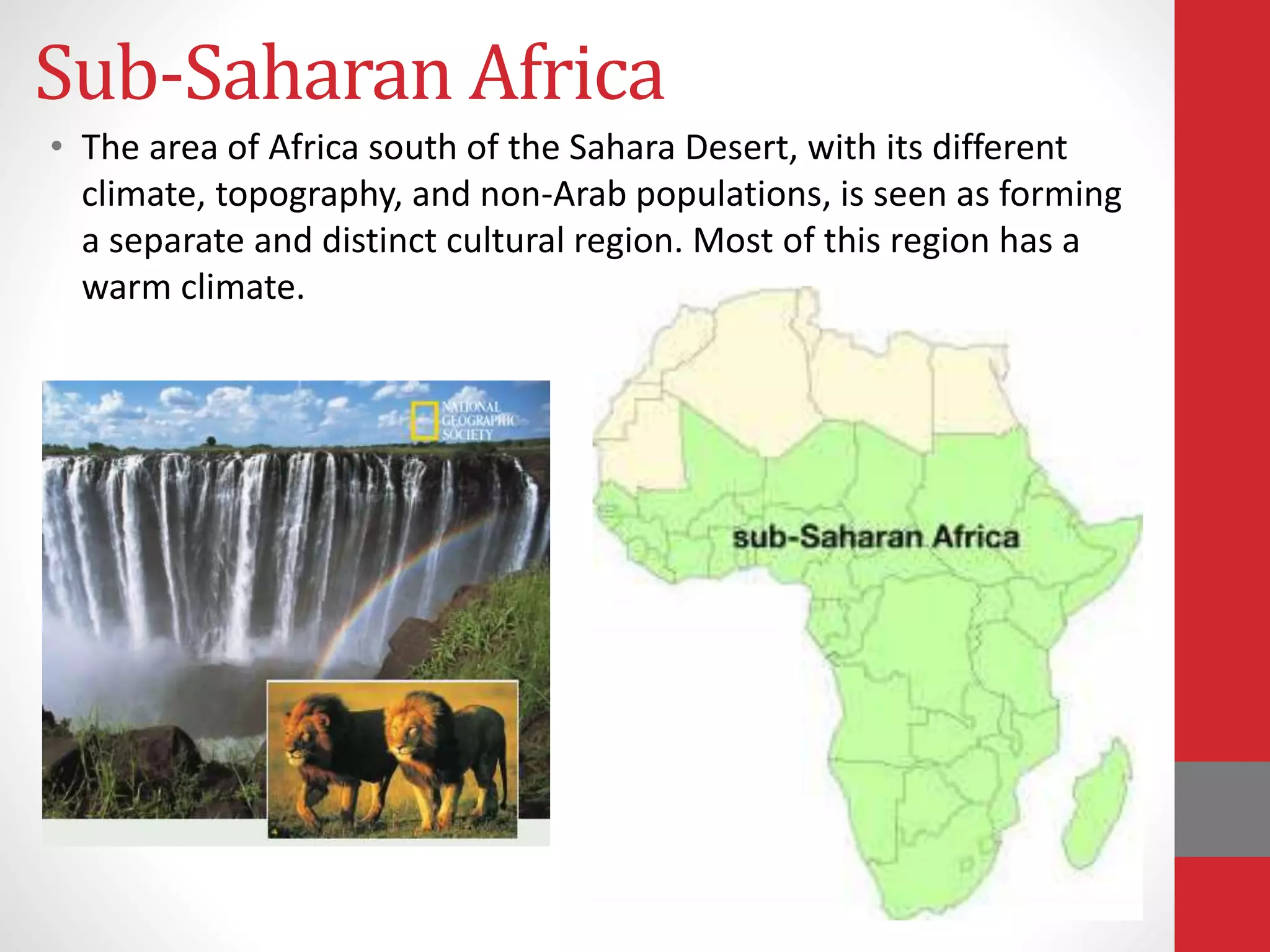 Sub-Saharan Africa

• The area of Africa south of the Sahara Desert, with its different climate, topography, and non-Arab populations, is seen as forming a separate and distinct cultural region. Most of this region has a warm climate.

NATIONAL GEOGRAPHIC SOCIETY

sub-Saharan Africa